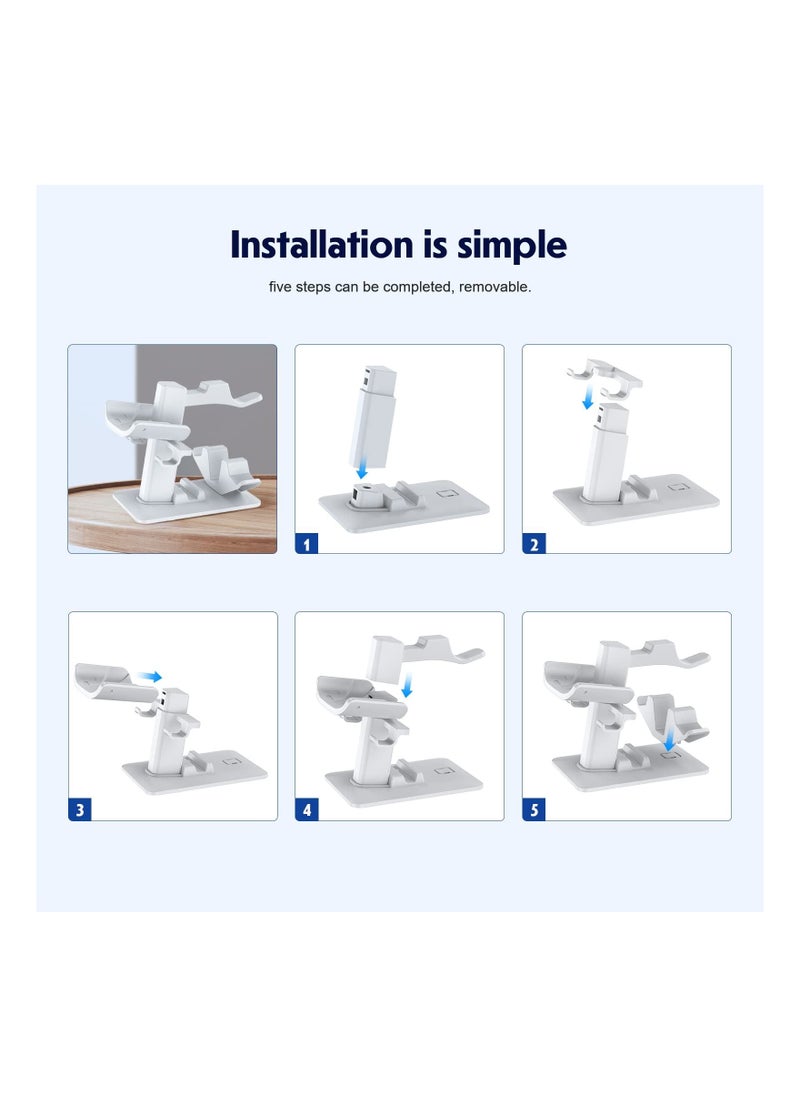 Installation is simple

five steps can be completed, removable.

1

2

3

4

5